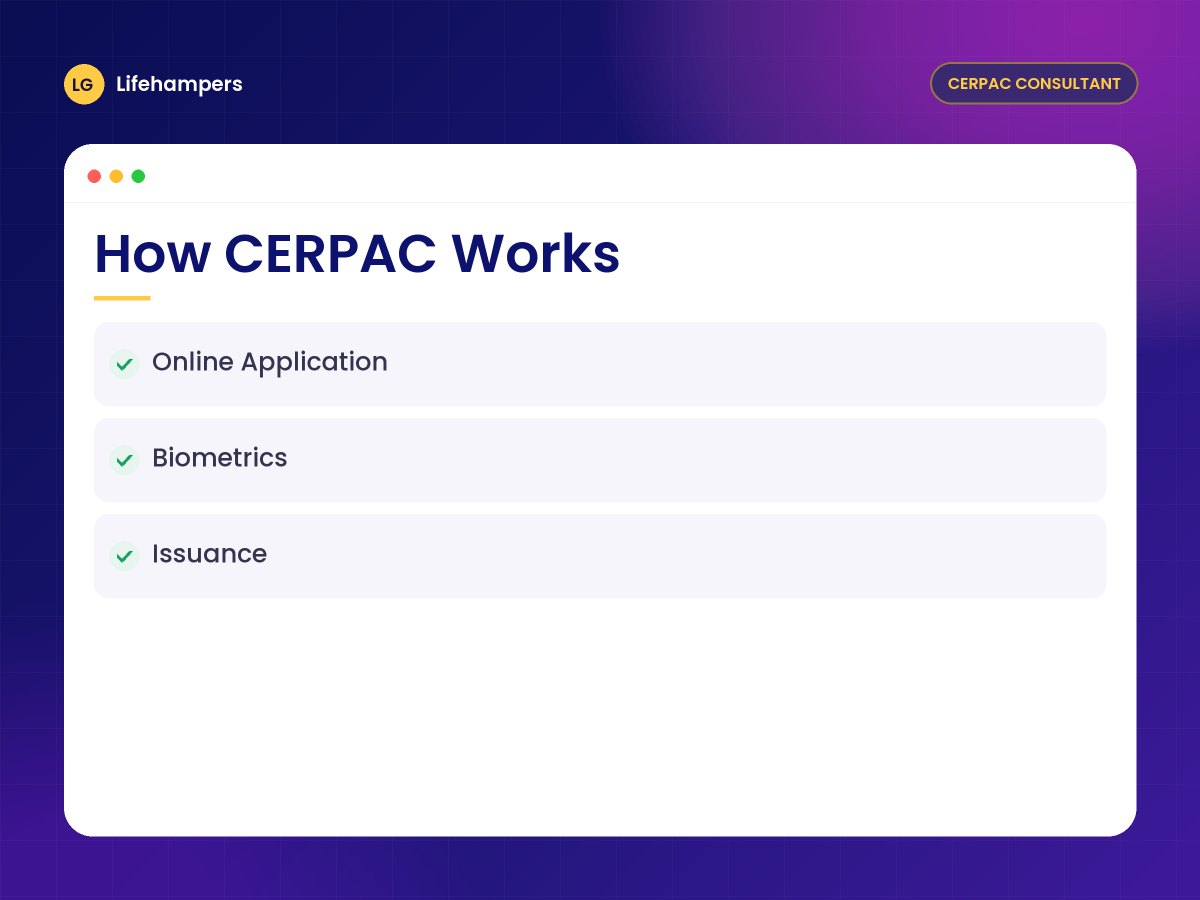 LG Lifehampers

CERPAC CONSULTANT

How CERPAC Works

✓ Online Application

✓ Biometrics

✓ Issuance